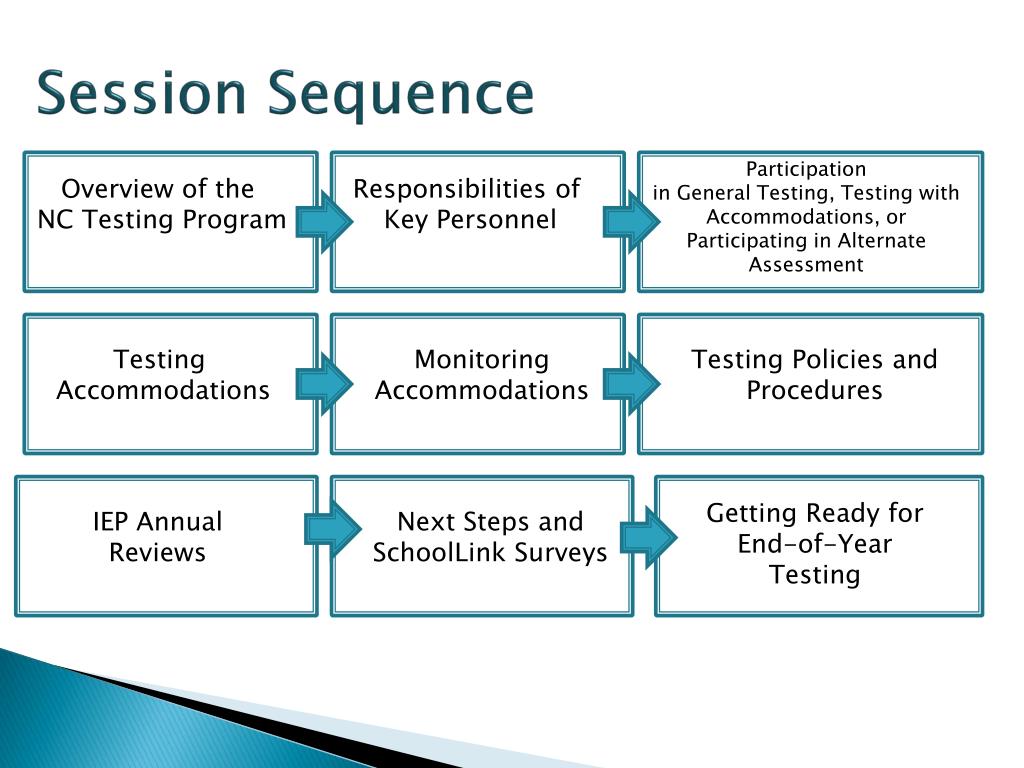 Session Sequence

Overview of the NC Testing Program

Responsibilities of Key Personnel

Participation in General Testing, Testing with Accommodations, or Participating in Alternate Assessment

Testing Accommodations

Monitoring Accommodations

Testing Policies and Procedures

IEP Annual Reviews

Next Steps and SchoolLink Surveys

Getting Ready for End-of-Year Testing